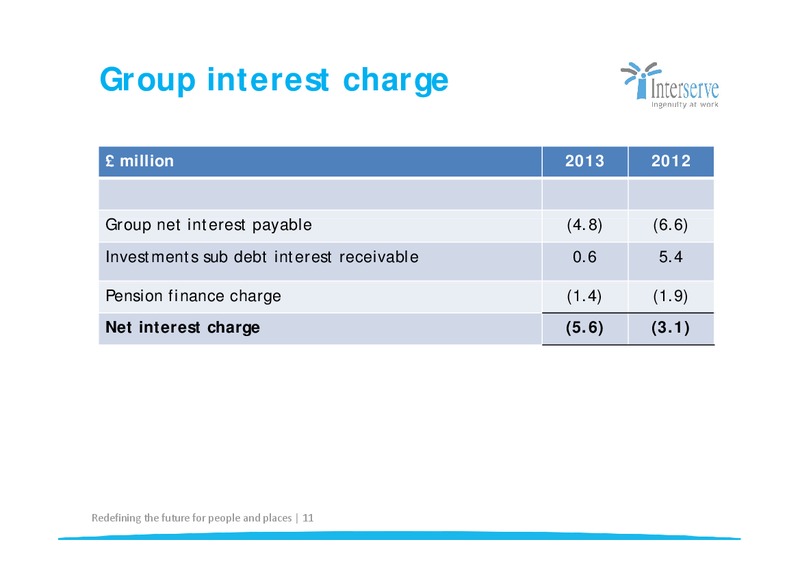 Group interest charge

Interserve
Ingenuity at work

| £ million | 2013 | 2012 |
|---|---|---|
| | | |
| Group net interest payable | (4.8) | (6.6) |
| Investments sub debt interest receivable | 0.6 | 5.4 |
| Pension finance charge | (1.4) | (1.9) |
| **Net interest charge** | **(5.6)** | **(3.1)** |

Redefining the future for people and places | 11